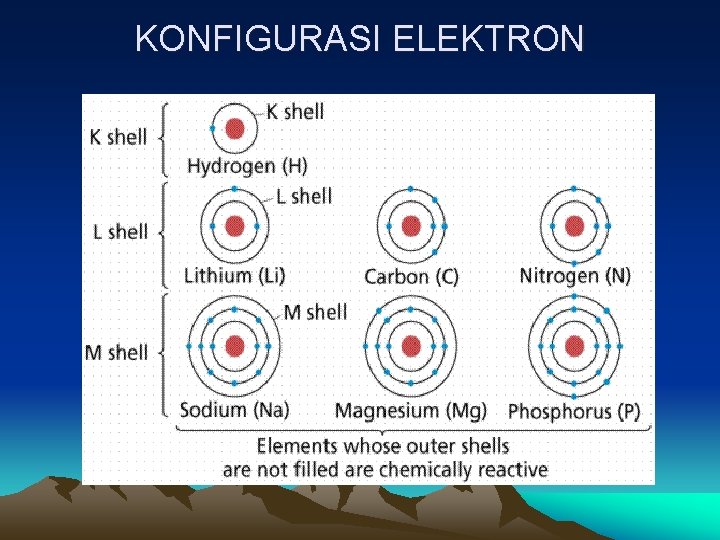 KONFIGURASI ELEKTRON

K shell
K shell
Hydrogen (H)

L shell
L shell
Lithium (Li)
Carbon (C)
Nitrogen (N)

M shell
M shell
Sodium (Na)
Magnesium (Mg)
Phosphorus (P)

Elements whose outer shells are not filled are chemically reactive